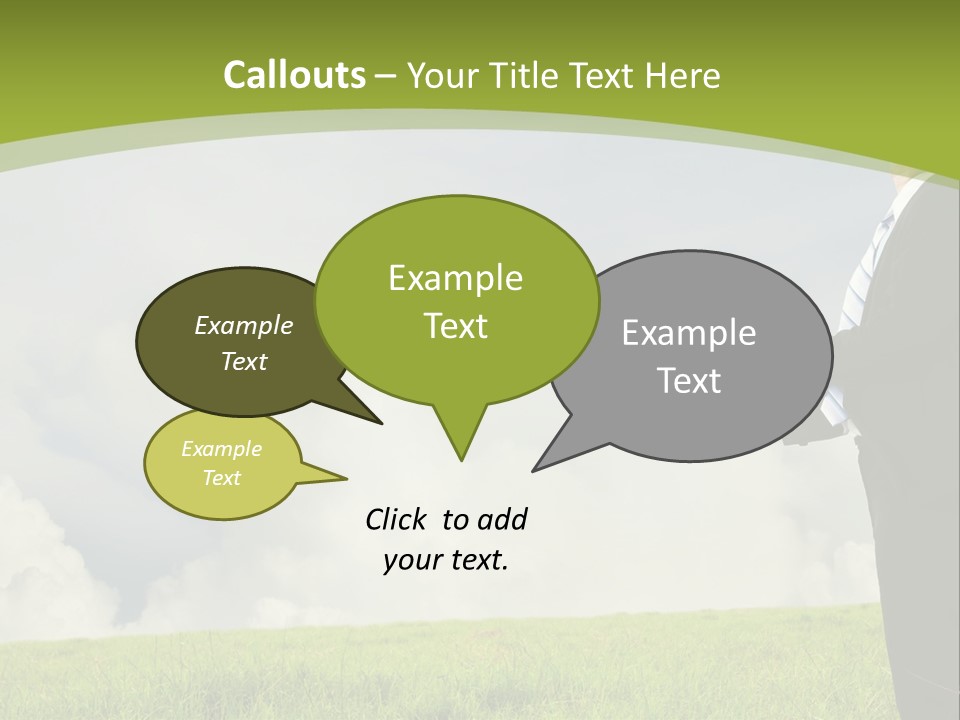 Callouts – Your Title Text Here

Example Text

Example Text

Example Text

Example Text

Click to add your text.